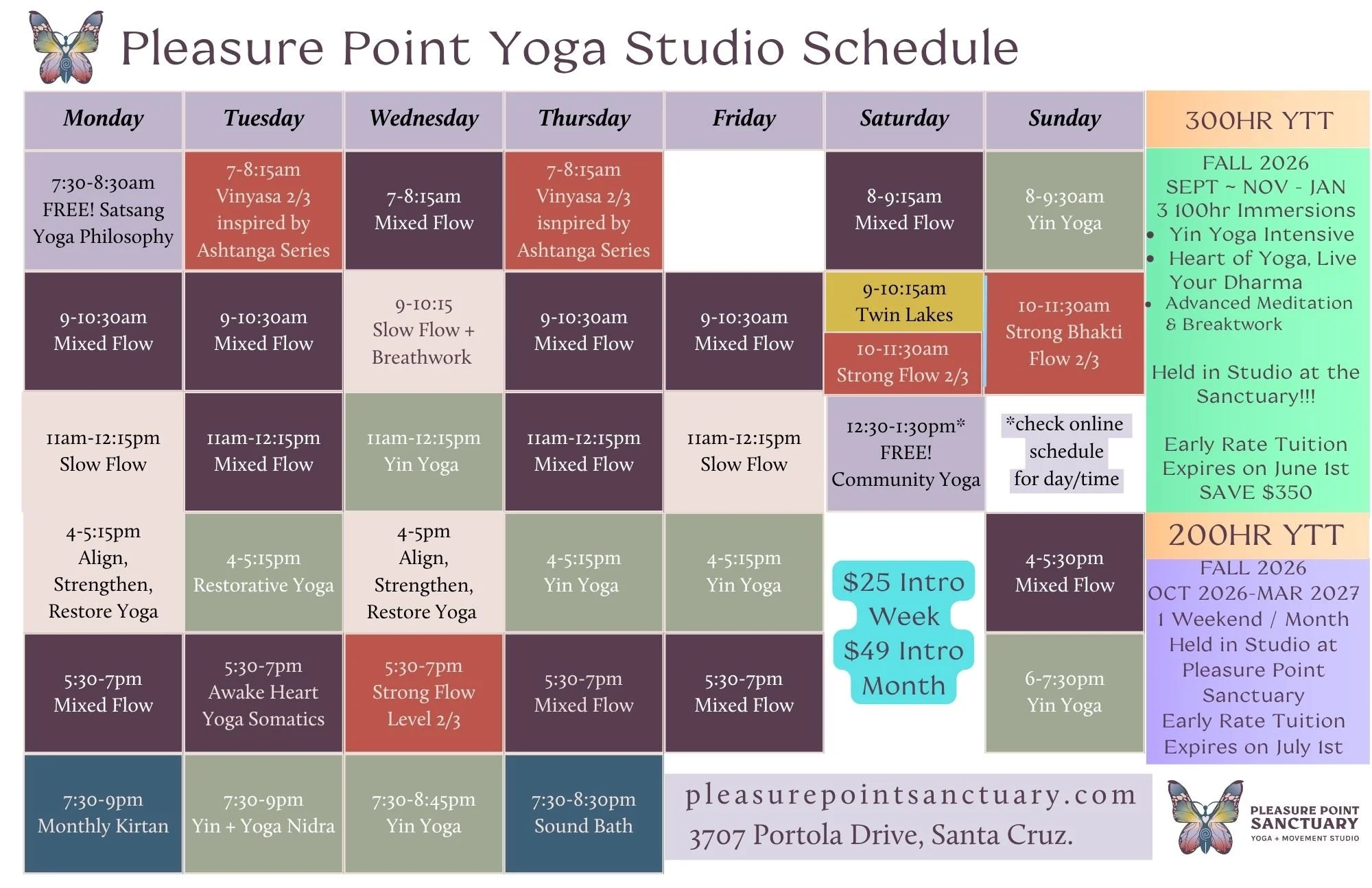 Pleasure Point Yoga Studio Schedule

| Monday | Tuesday | Wednesday | Thursday | Friday | Saturday | Sunday |
|---|---|---|---|---|---|---|
| 7:30-8:30am FREE! Satsang Yoga Philosophy | 7-8:15am Vinyasa 2/3 inspired by Ashtanga Series | 7-8:15am Mixed Flow | 7-8:15am Vinyasa 2/3 isnpired by Ashtanga Series | | 8-9:15am Mixed Flow | 8-9:30am Yin Yoga |
| 9-10:30am Mixed Flow | 9-10:30am Mixed Flow | 9-10:15 Slow Flow + Breathwork | 9-10:30am Mixed Flow | 9-10:30am Mixed Flow | 9-10:15am Twin Lakes 10-11:30am Strong Flow 2/3 | 10-11:30am Strong Bhakti Flow 2/3 |
| 11am-12:15pm Slow Flow | 11am-12:15pm Mixed Flow | 11am-12:15pm Yin Yoga | 11am-12:15pm Mixed Flow | 11am-12:15pm Slow Flow | 12:30-1:30pm* FREE! Community Yoga | *check online schedule for day/time |
| 4-5:15pm Align, Strengthen, Restore Yoga | 4-5:15pm Restorative Yoga | 4-5pm Align, Strengthen, Restore Yoga | 4-5:15pm Yin Yoga | 4-5:15pm Yin Yoga | $25 Intro Week $49 Intro Month | 4-5:30pm Mixed Flow |
| 5:30-7pm Mixed Flow | 5:30-7pm Awake Heart Yoga Somatics | 5:30-7pm Strong Flow Level 2/3 | 5:30-7pm Mixed Flow | 5:30-7pm Mixed Flow | | 6-7:30pm Yin Yoga |
| 7:30-9pm Monthly Kirtan | 7:30-9pm Yin + Yoga Nidra | 7:30-8:45pm Yin Yoga | 7:30-8:30pm Sound Bath | | | |

300HR YTT

FALL 2026
SEPT ~ NOV - JAN
3 100hr Immersions
• Yin Yoga Intensive
• Heart of Yoga, Live Your Dharma
• Advanced Meditation & Breaktwork

Held in Studio at the Sanctuary!!!

Early Rate Tuition Expires on June 1st
SAVE $350

200HR YTT

FALL 2026
OCT 2026-MAR 2027
1 Weekend / Month
Held in Studio at Pleasure Point Sanctuary
Early Rate Tuition Expires on July 1st

pleasurepointsanctuary.com
3707 Portola Drive, Santa Cruz.

PLEASURE POINT SANCTUARY
YOGA + MOVEMENT STUDIO